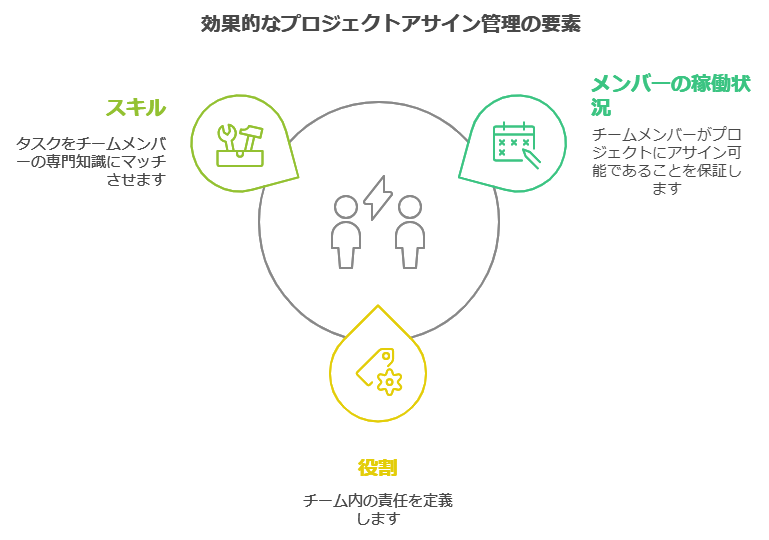 効果的なプロジェクトアサイン管理の要素

スキル

タスクをチームメンバーの専門知識にマッチさせます

メンバーの稼働状況

チームメンバーがプロジェクトにアサイン可能であることを保証します

役割

チーム内の責任を定義します